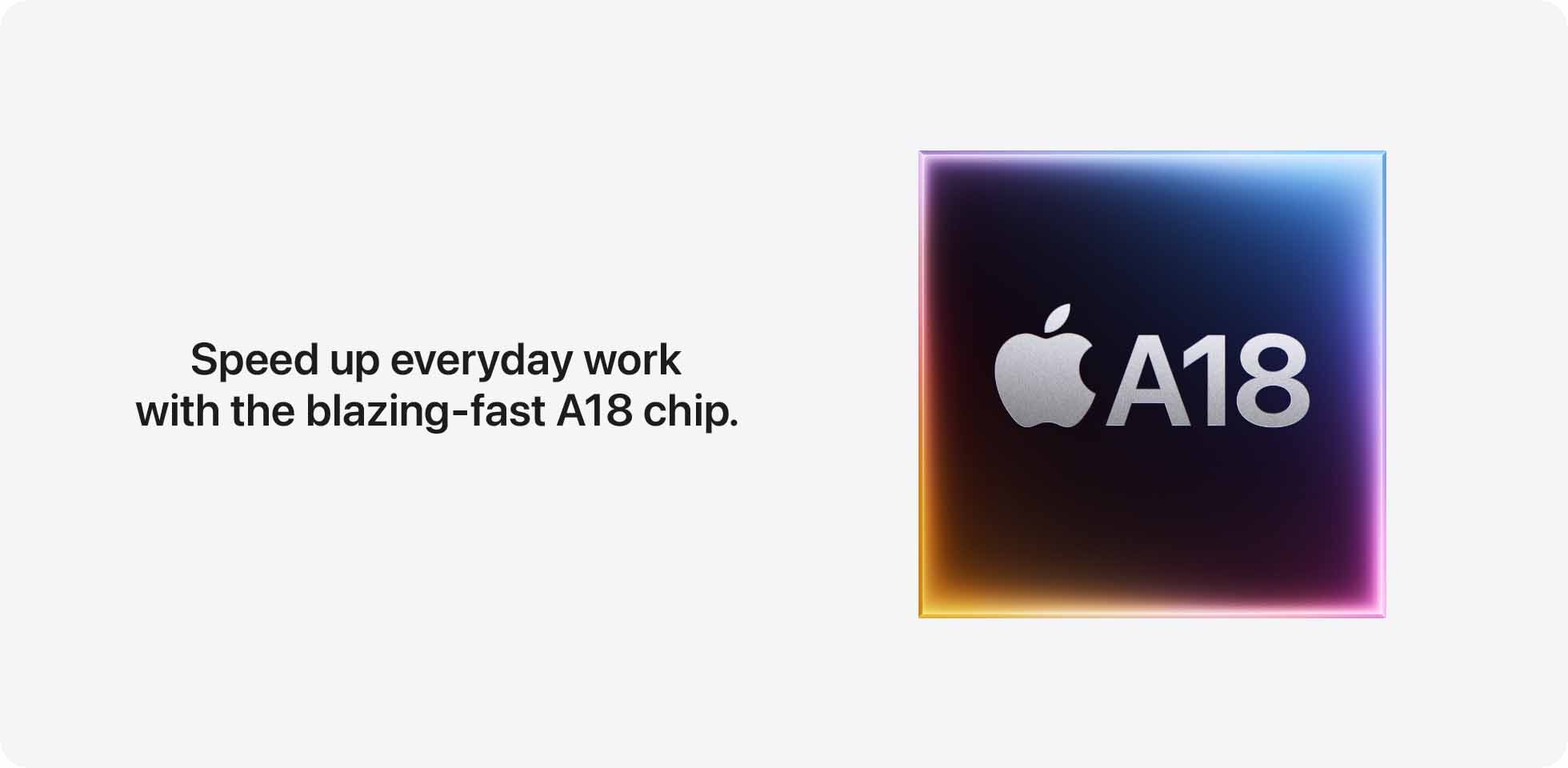 Speed up everyday work with the blazing-fast A18 chip.

A18